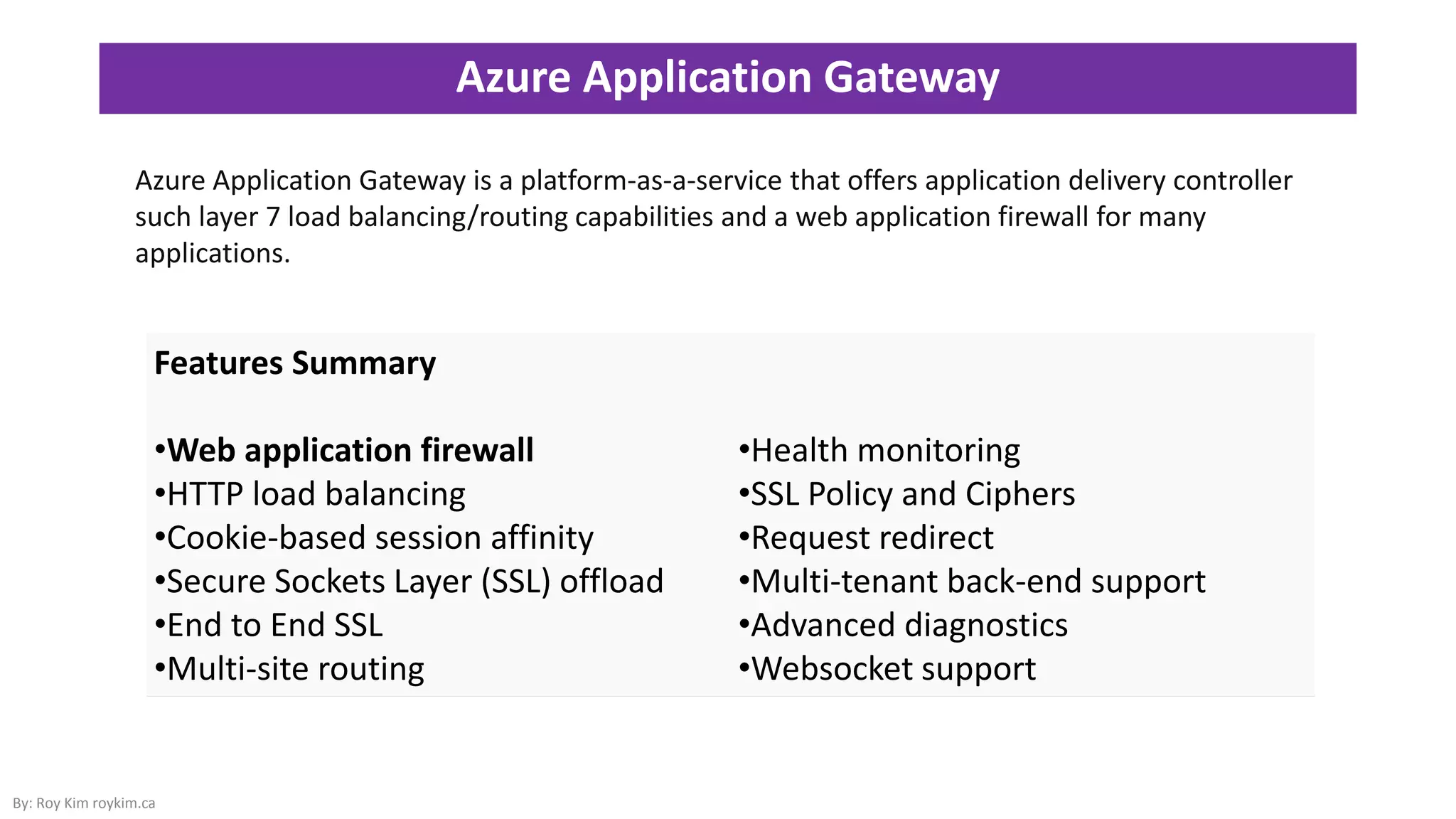 Azure Application Gateway

Azure Application Gateway is a platform-as-a-service that offers application delivery controller such layer 7 load balancing/routing capabilities and a web application firewall for many applications.

Features Summary

•Web application firewall
•HTTP load balancing
•Cookie-based session affinity
•Secure Sockets Layer (SSL) offload
•End to End SSL
•Multi-site routing

•Health monitoring
•SSL Policy and Ciphers
•Request redirect
•Multi-tenant back-end support
•Advanced diagnostics
•Websocket support

By: Roy Kim roykim.ca